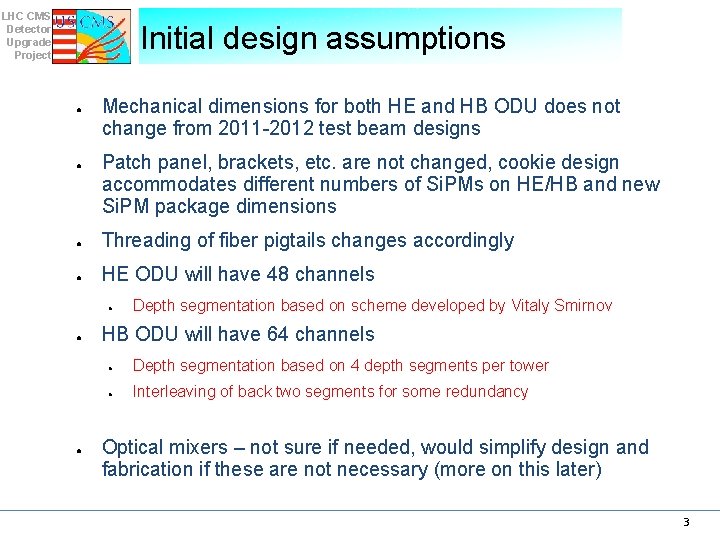 LHC CMS Detector Upgrade Project

CMS

Initial design assumptions

- Mechanical dimensions for both HE and HB ODU does not change from 2011-2012 test beam designs
- Patch panel, brackets, etc. are not changed, cookie design accommodates different numbers of SiPMs on HE/HB and new SiPM package dimensions
- Threading of fiber pigtails changes accordingly
- HE ODU will have 48 channels
  - Depth segmentation based on scheme developed by Vitaly Smirnov
- HB ODU will have 64 channels
  - Depth segmentation based on 4 depth segments per tower
  - Interleaving of back two segments for some redundancy
- Optical mixers – not sure if needed, would simplify design and fabrication if these are not necessary (more on this later)

3